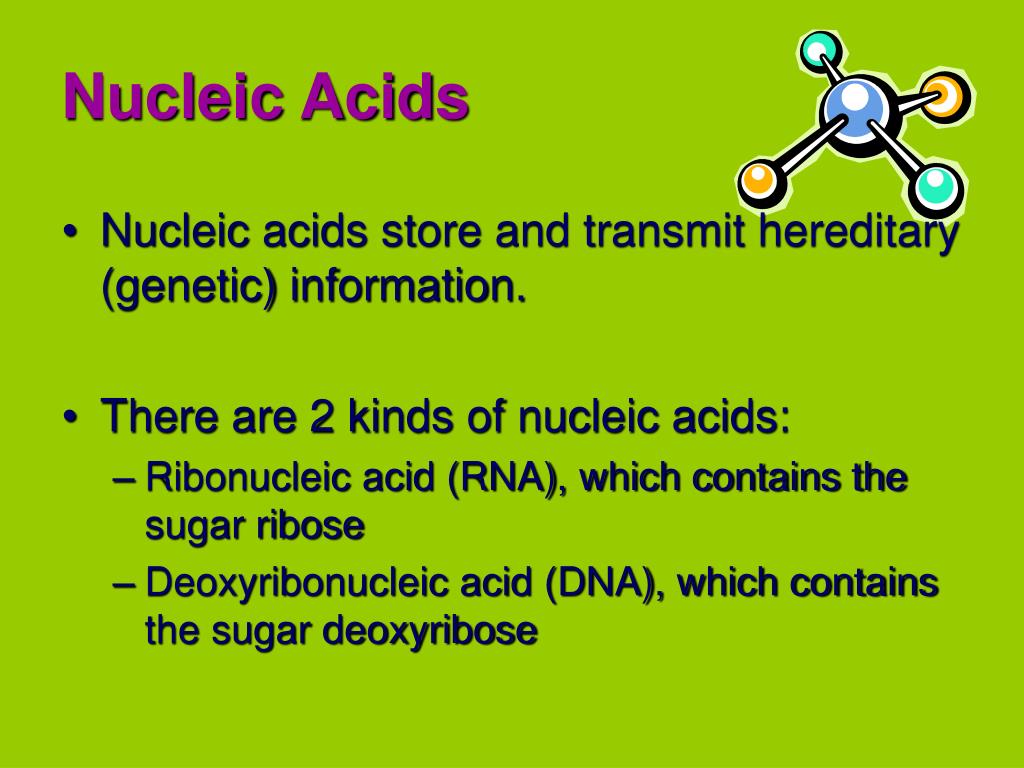 Nucleic Acids

• Nucleic acids store and transmit hereditary (genetic) information.

• There are 2 kinds of nucleic acids:
– Ribonucleic acid (RNA), which contains the sugar ribose
– Deoxyribonucleic acid (DNA), which contains the sugar deoxyribose